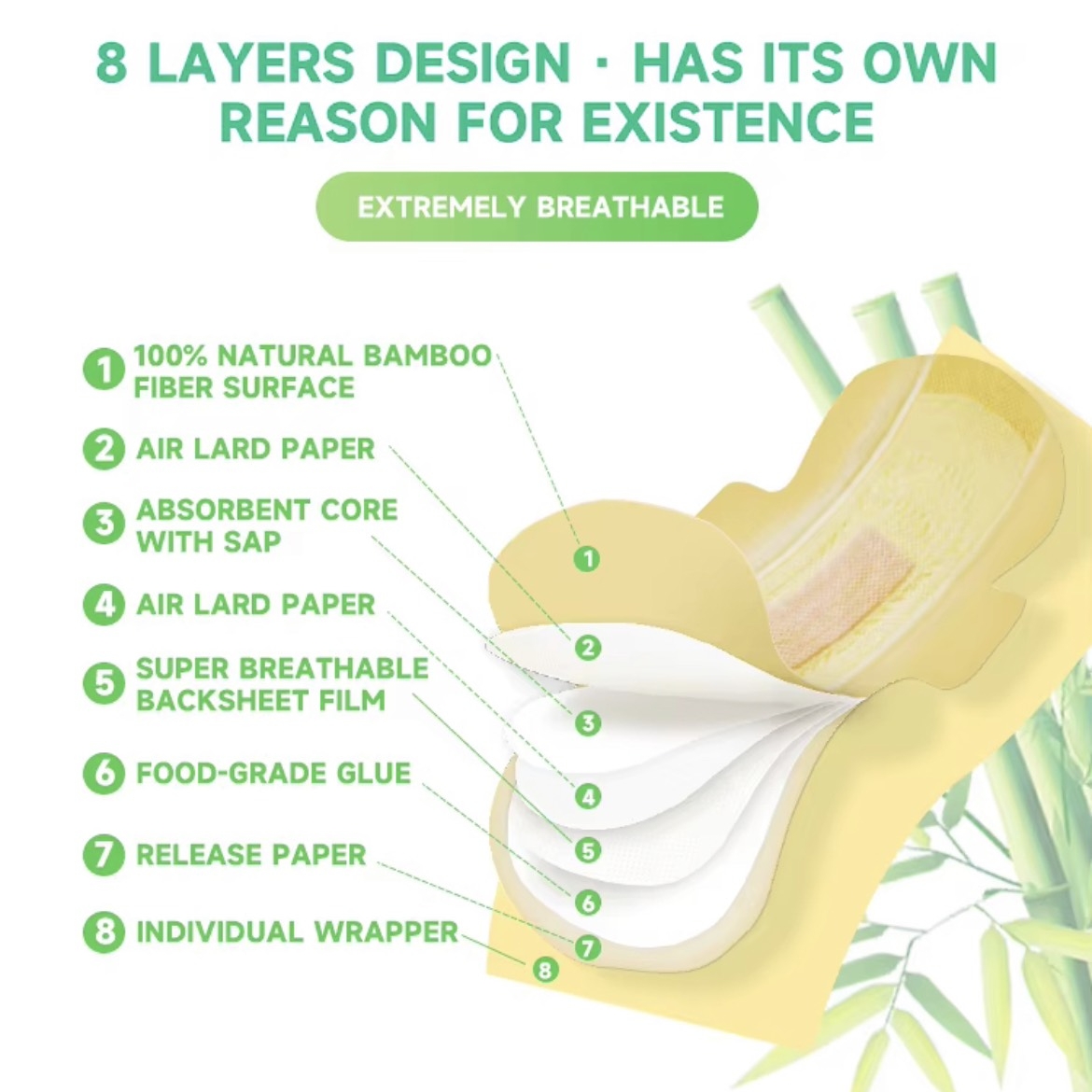 8 LAYERS DESIGN · HAS ITS OWN REASON FOR EXISTENCE

EXTREMELY BREATHABLE

1 100% NATURAL BAMBOO FIBER SURFACE

2 AIR LARD PAPER

3 ABSORBENT CORE WITH SAP

4 AIR LARD PAPER

5 SUPER BREATHABLE BACKSHEET FILM

6 FOOD-GRADE GLUE

7 RELEASE PAPER

8 INDIVIDUAL WRAPPER

1
2
3
4
5
6
7
8